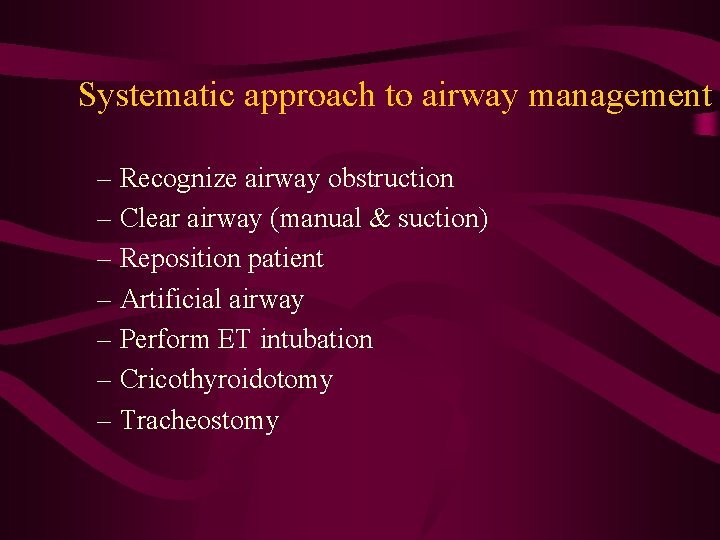 Systematic approach to airway management

– Recognize airway obstruction
– Clear airway (manual & suction)
– Reposition patient
– Artificial airway
– Perform ET intubation
– Cricothyroidotomy
– Tracheostomy